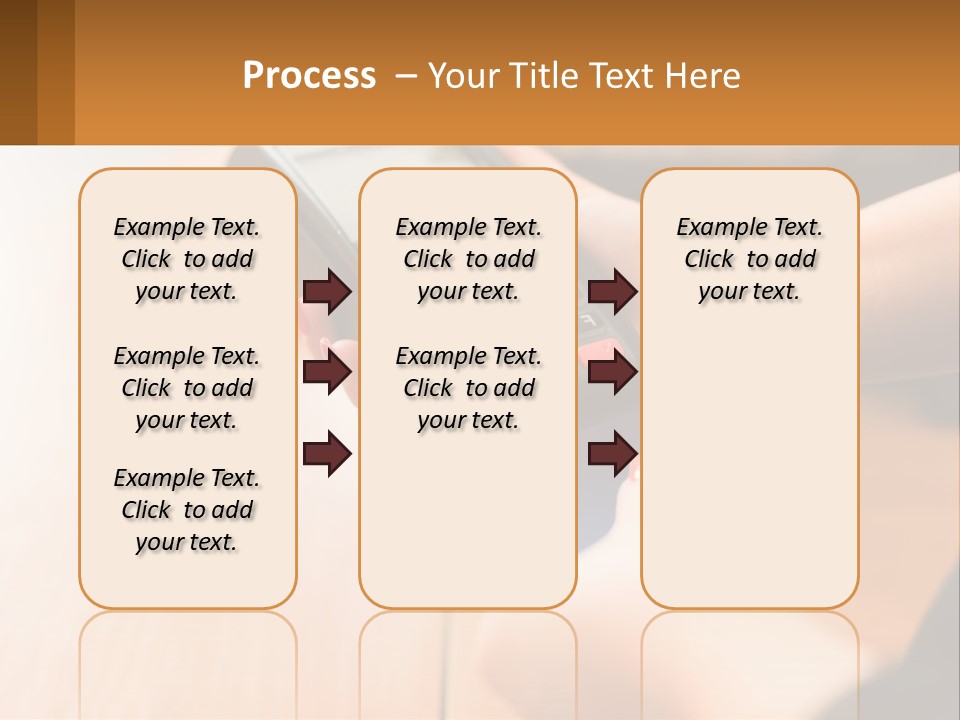 Process – Your Title Text Here

Example Text. Click to add your text.

Example Text. Click to add your text.

Example Text. Click to add your text.

Example Text. Click to add your text.

Example Text. Click to add your text.

Example Text. Click to add your text.